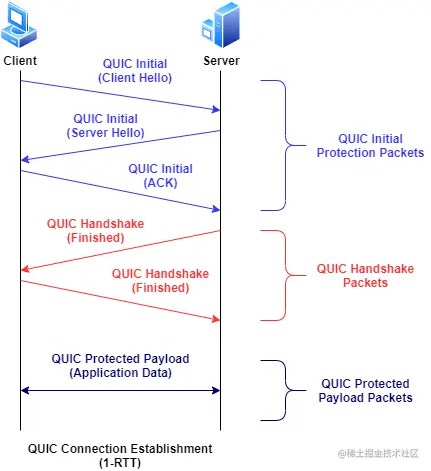 Client

Server

QUIC Initial
(Client Hello)

QUIC Initial
(Server Hello)

QUIC Initial
(ACK)

QUIC Initial
Protection Packets

QUIC Handshake
(Finished)

QUIC Handshake
(Finished)

QUIC Handshake
Packets

QUIC Protected Payload
(Application Data)

QUIC Protected
Payload Packets

QUIC Connection Establishment
(1-RTT)

@稀土掘金技术社区